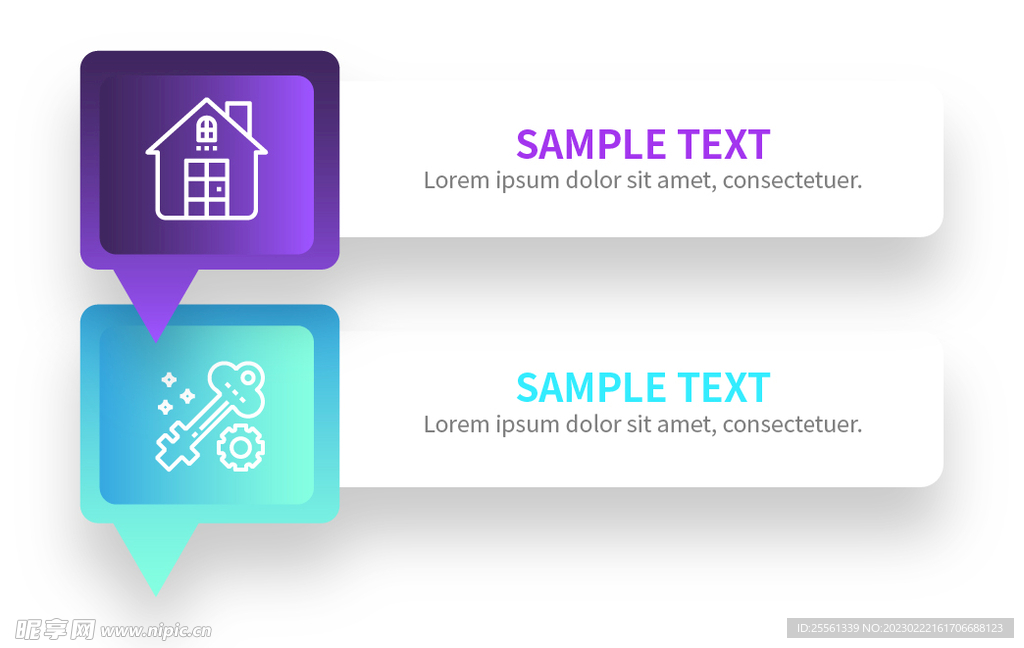 SAMPLE TEXT
Lorem ipsum dolor sit amet, consectetuer.

SAMPLE TEXT
Lorem ipsum dolor sit amet, consectetuer.

昵享网 www.nipic.cn

ID:25561339 NO:20230222161706688123